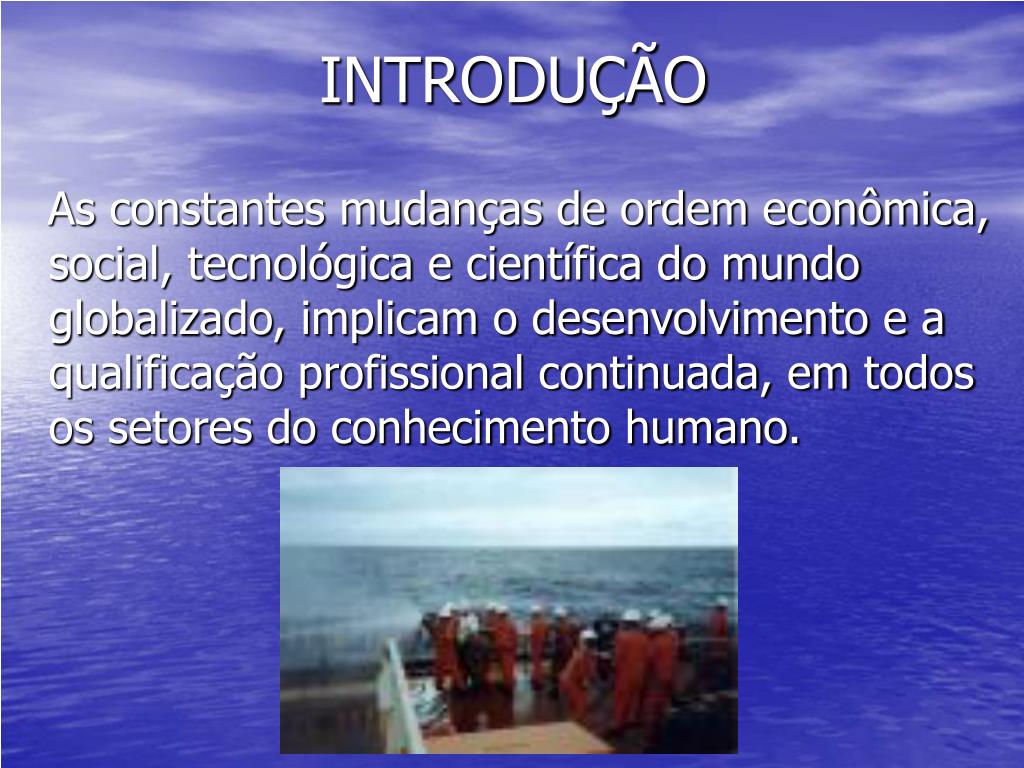 INTRODUÇÃO

As constantes mudanças de ordem econômica, social, tecnológica e científica do mundo globalizado, implicam o desenvolvimento e a qualificação profissional continuada, em todos os setores do conhecimento humano.